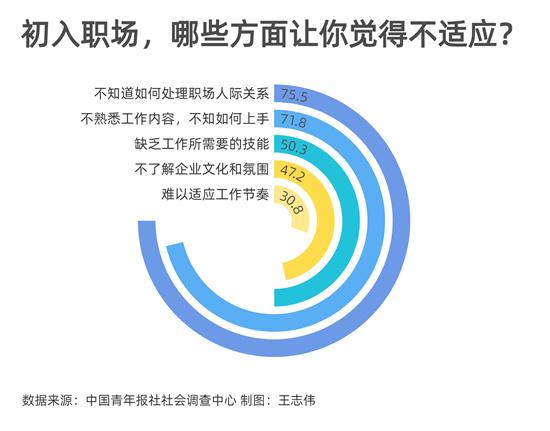 初入职场，哪些方面让你觉得不适应？

不知道如何处理职场人际关系 75.5

不熟悉工作内容，不知如何上手 71.8

缺乏工作所需要的技能 50.3

不了解企业文化和氛围 47.2

难以适应工作节奏 30.8

数据来源：中国青年报社社会调查中心 制图：王志伟